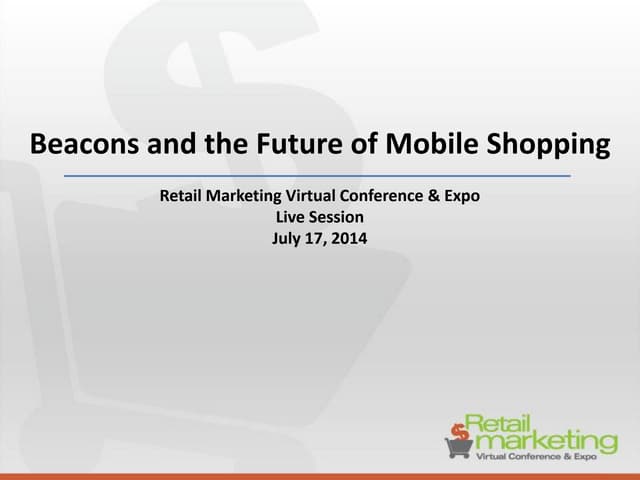 Beacons and the Future of Mobile Shopping

Retail Marketing Virtual Conference & Expo
Live Session
July 17, 2014

Retail
marketing
Virtual Conference & Expo